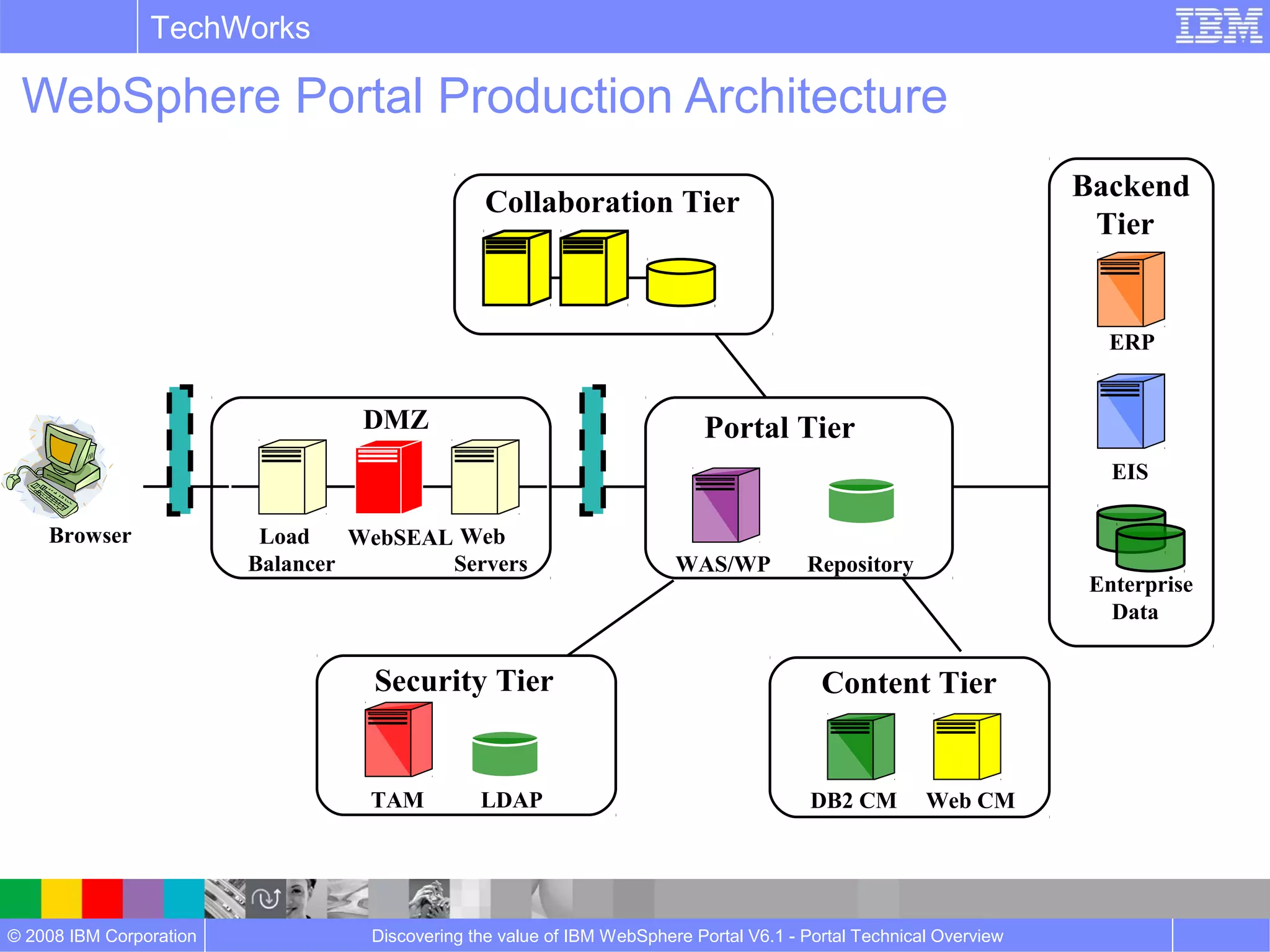 TechWorks

IBM

WebSphere Portal Production Architecture

Collaboration Tier

Backend Tier

ERP

EIS

Enterprise Data

Browser

DMZ

Load Balancer

WebSEAL

Web Servers

Portal Tier

WAS/WP

Repository

Security Tier

TAM

LDAP

Content Tier

DB2 CM

Web CM

© 2008 IBM Corporation

Discovering the value of IBM WebSphere Portal V6.1 - Portal Technical Overview